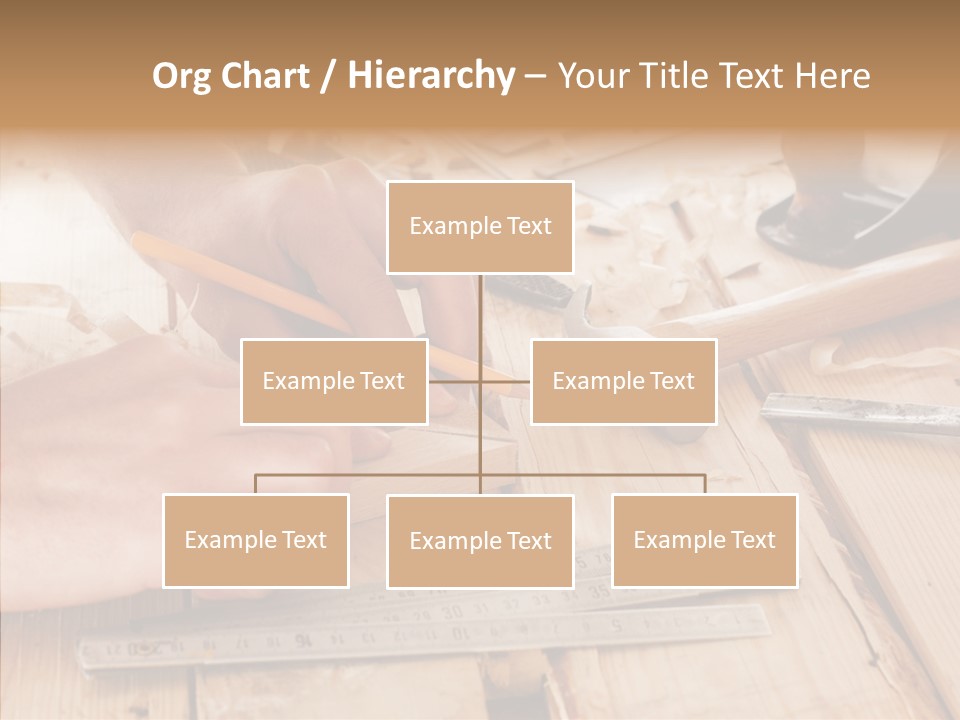 Org Chart / Hierarchy – Your Title Text Here

Example Text

Example Text

Example Text

Example Text

Example Text

Example Text